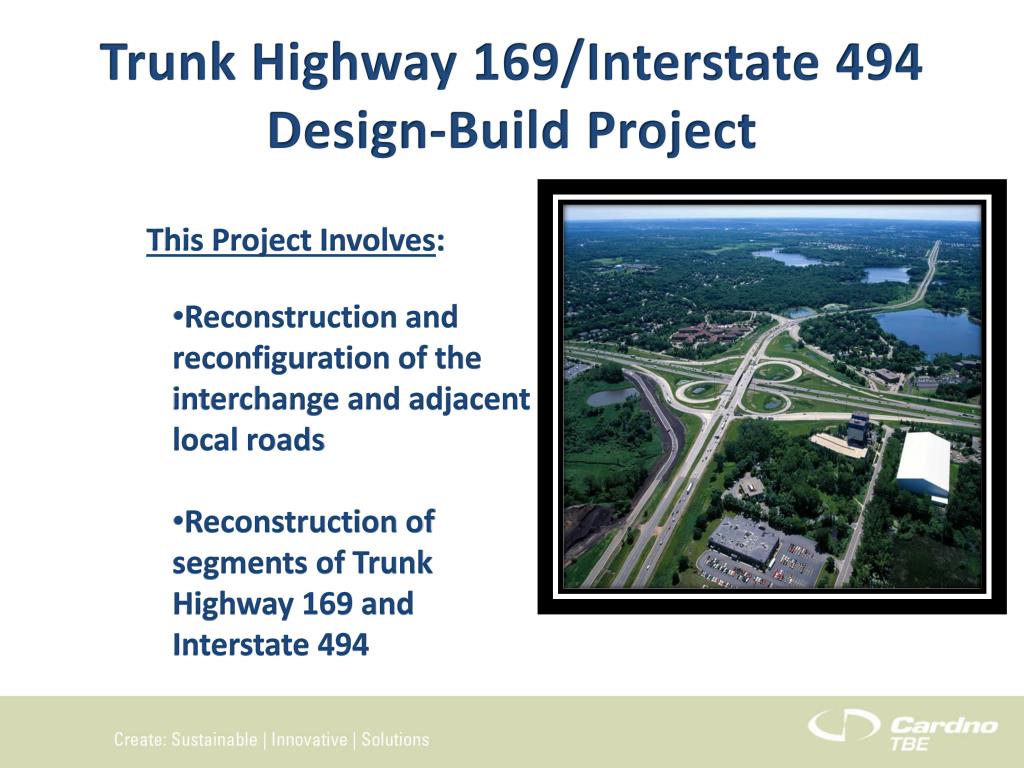 Trunk Highway 169/Interstate 494 Design-Build Project

This Project Involves:

•Reconstruction and reconfiguration of the interchange and adjacent local roads

•Reconstruction of segments of Trunk Highway 169 and Interstate 494

Create: Sustainable | Innovative | Solutions

Cardno TBE